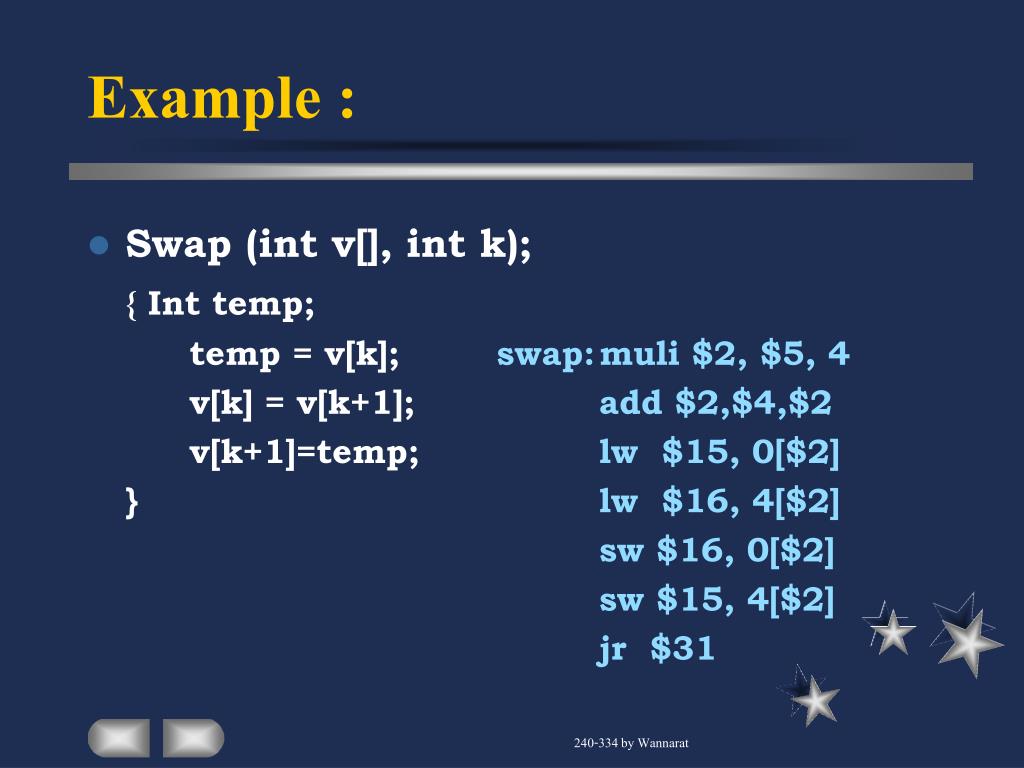 Example :

Swap (int v[], int k);

{ Int temp;

temp = v[k];
v[k] = v[k+1];
v[k+1]=temp;

}

swap: muli \$2, \$5, 4
add \$2,\$4,\$2
lw \$15, 0[\$2]
lw \$16, 4[\$2]
sw \$16, 0[\$2]
sw \$15, 4[\$2]
jr \$31

240-334 by Wannarat